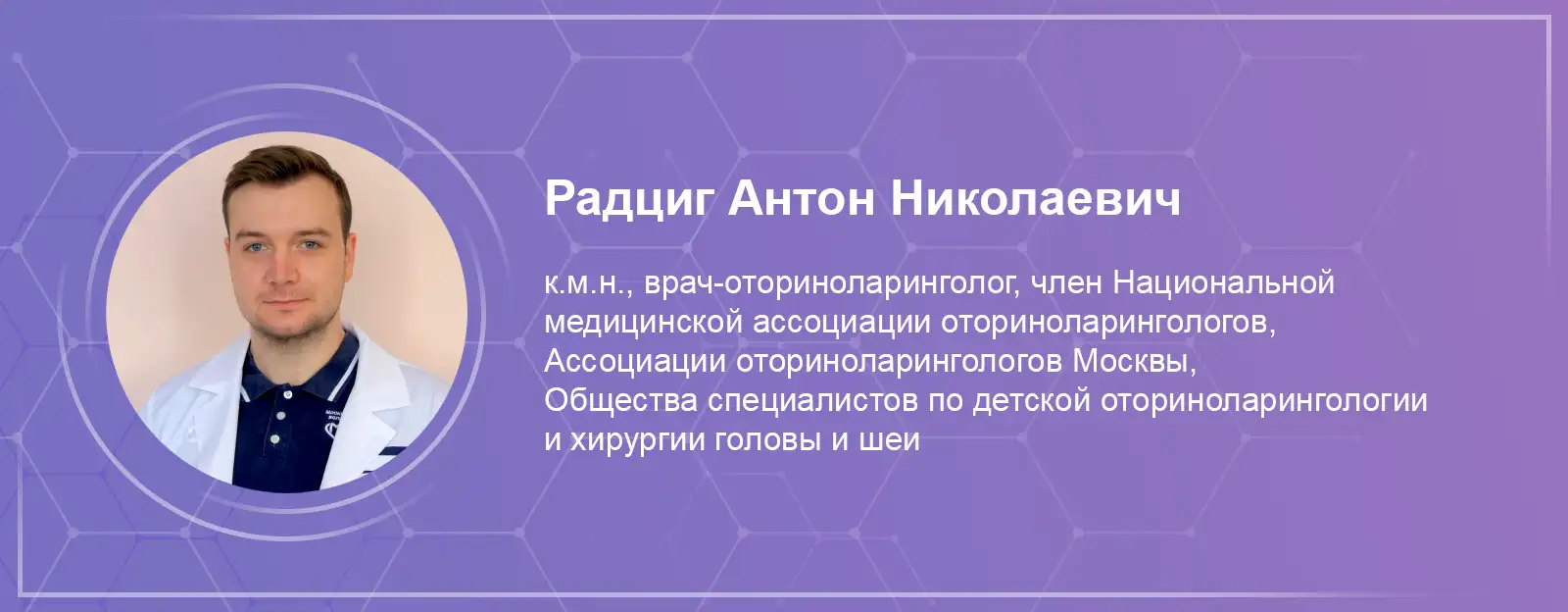 Радциг Антон Николаевич

к.м.н., врач-оториноларинголог, член Национальной медицинской ассоциации оториноларингологов, Ассоциации оториноларингологов Москвы, Общества специалистов по детской оториноларингологии и хирургии головы и шеи